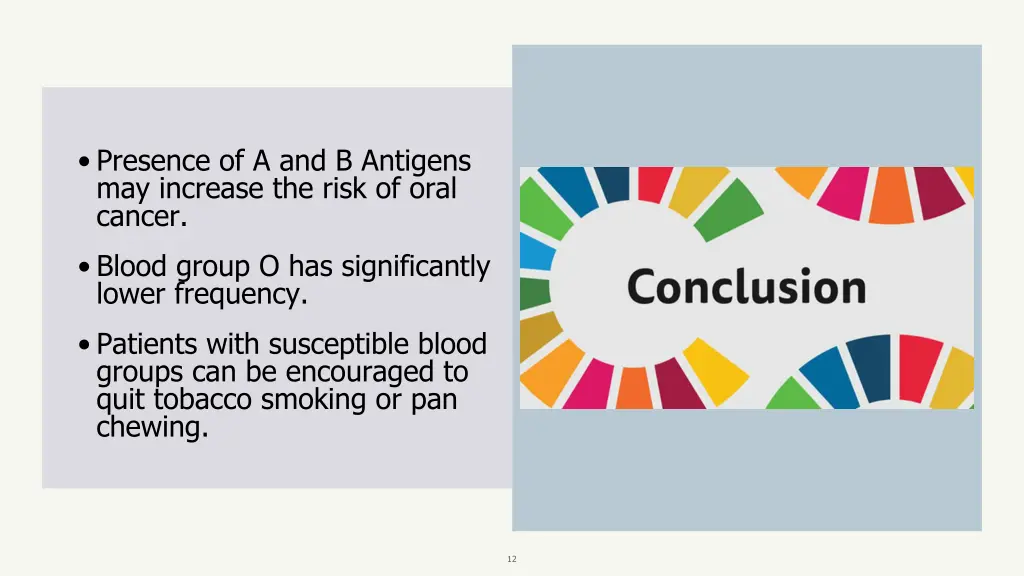 • Presence of A and B Antigens may increase the risk of oral cancer.

• Blood group O has significantly lower frequency.

• Patients with susceptible blood groups can be encouraged to quit tobacco smoking or pan chewing.

Conclusion

12